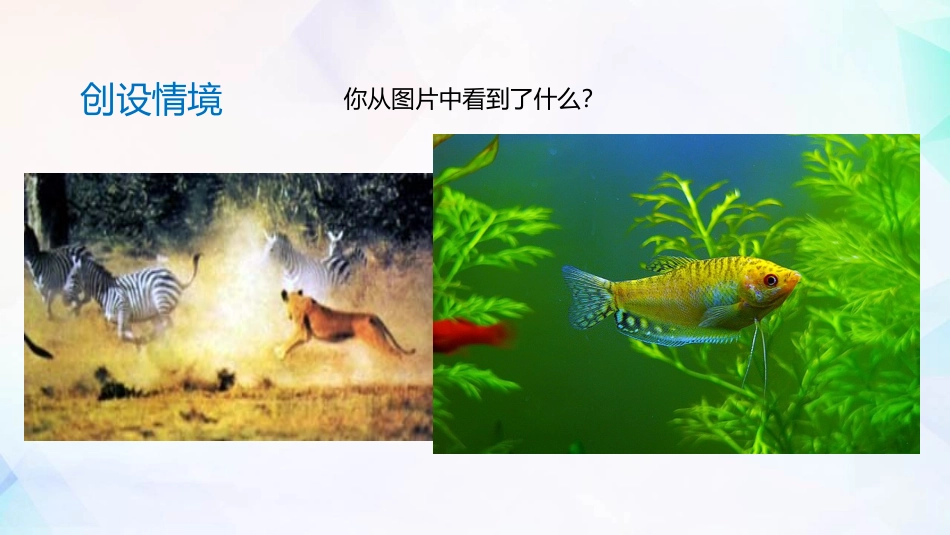 创设情境

你从图片中看到了什么？